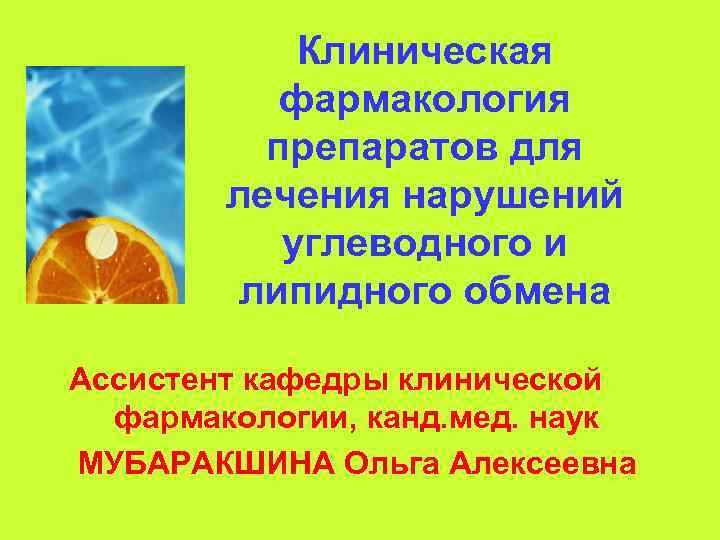 Клиническая фармакология препаратов для лечения нарушений углеводного и липидного обмена

Ассистент кафедры клинической фармакологии, канд.мед. наук

МУБАРАКШИНА Ольга Алексеевна